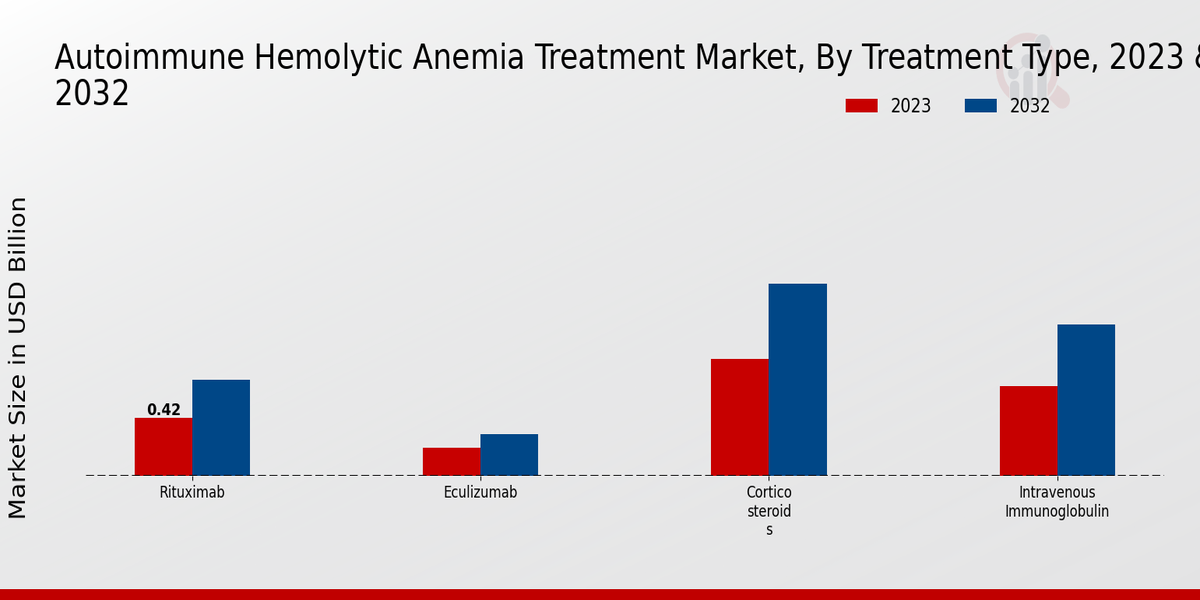 Autoimmune Hemolytic Anemia Treatment Market, By Treatment Type, 2023 & 2032

2023
2032

Market Size in USD Billion

0.42

Rituximab
Eculizumab
Cortico steroid s
Intravenous Immunoglobulin